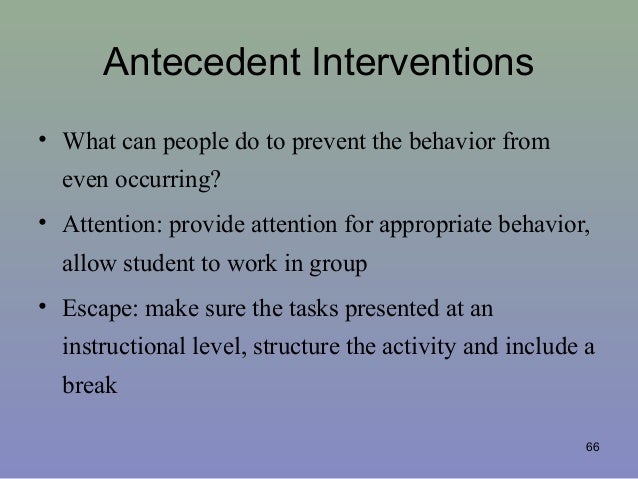 Antecedent Interventions

• What can people do to prevent the behavior from even occurring?

• Attention: provide attention for appropriate behavior, allow student to work in group

• Escape: make sure the tasks presented at an instructional level, structure the activity and include a break

66